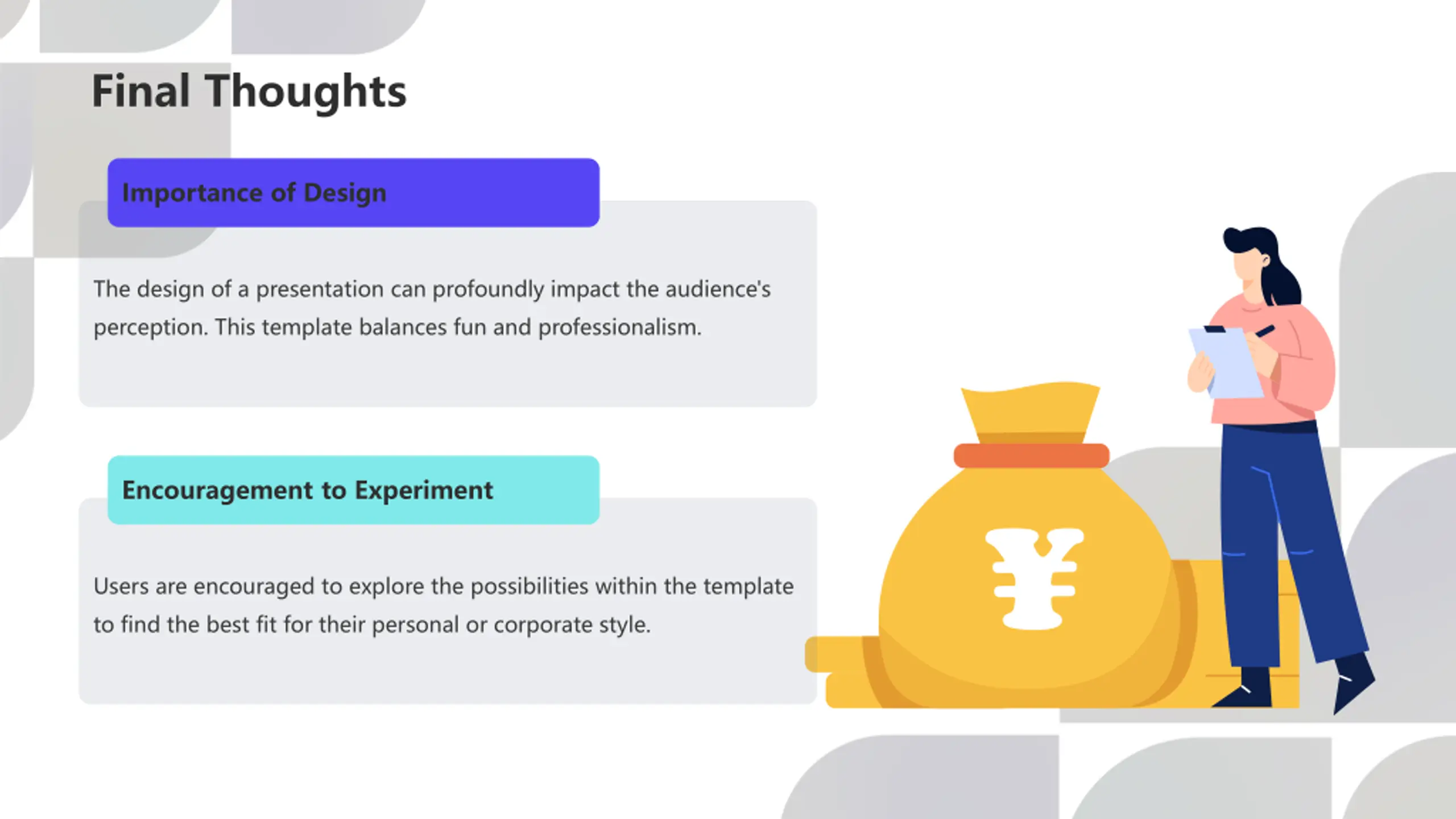 Final Thoughts

Importance of Design

The design of a presentation can profoundly impact the audience's perception. This template balances fun and professionalism.

Encouragement to Experiment

Users are encouraged to explore the possibilities within the template to find the best fit for their personal or corporate style.

¥